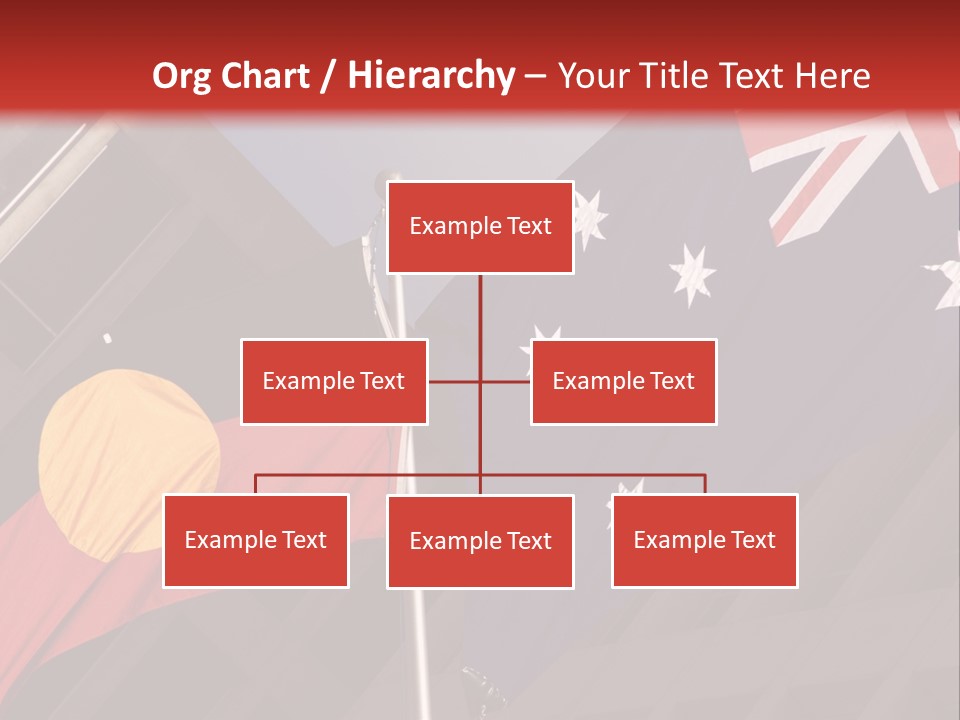 Org Chart / Hierarchy – Your Title Text Here

Example Text

Example Text

Example Text

Example Text

Example Text

Example Text